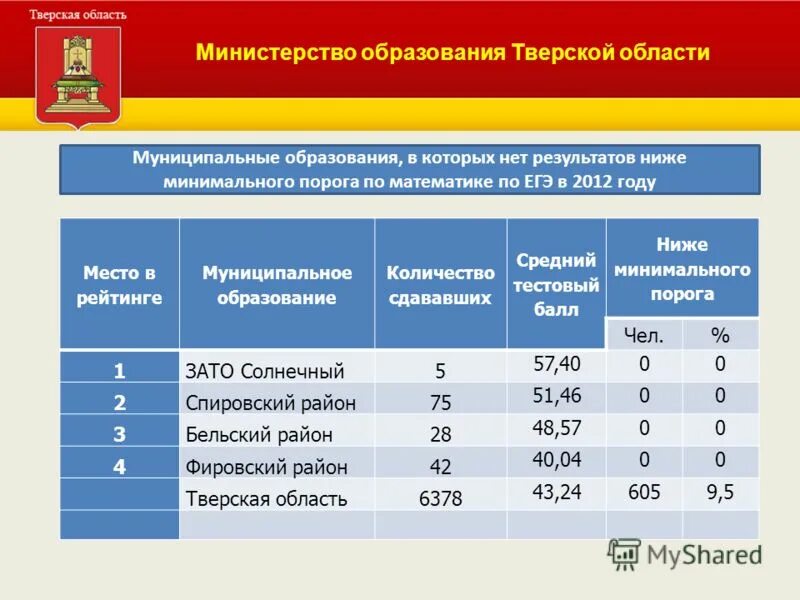 Тверская область

Министерство образования Тверской области

Муниципальные образования, в которых нет результатов ниже минимального порога по математике по ЕГЭ в 2012 году

| Место в рейтинге | Муниципальное образование | Количество сдававших | Средний тестовый балл | Ниже минимального порога Чел. | Ниже минимального порога % |
|---|---|---|---|---|---|
| 1 | ЗАТО Солнечный | 5 | 57,40 | 0 | 0 |
| 2 | Спировский район | 75 | 51,46 | 0 | 0 |
| 3 | Бельский район | 28 | 48,57 | 0 | 0 |
| 4 | Фировский район | 42 | 40,04 | 0 | 0 |
| | Тверская область | 6378 | 43,24 | 605 | 9,5 |
| | | | | | |

MyShared